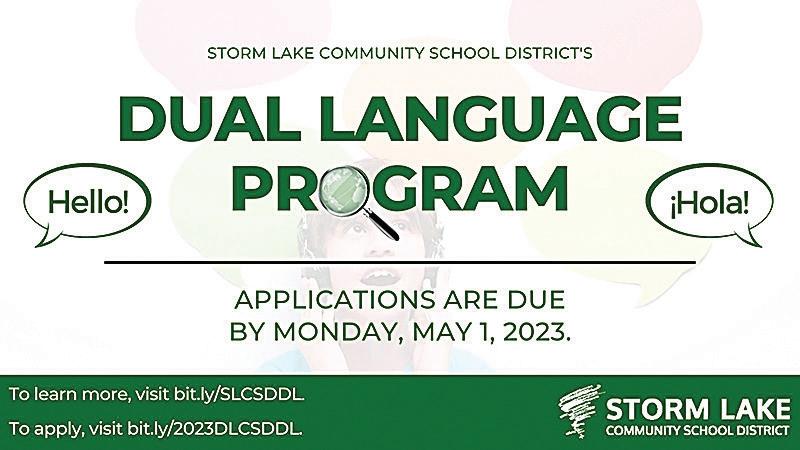 STORM LAKE COMMUNITY SCHOOL DISTRICT'S

DUAL LANGUAGE PROGRAM

Hello!

¡Hola!

APPLICATIONS ARE DUE BY MONDAY, MAY 1, 2023.

To learn more, visit bit.ly/SLCSDDL.

To apply, visit bit.ly/2023DLCSDDL.

STORM LAKE COMMUNITY SCHOOL DISTRICT